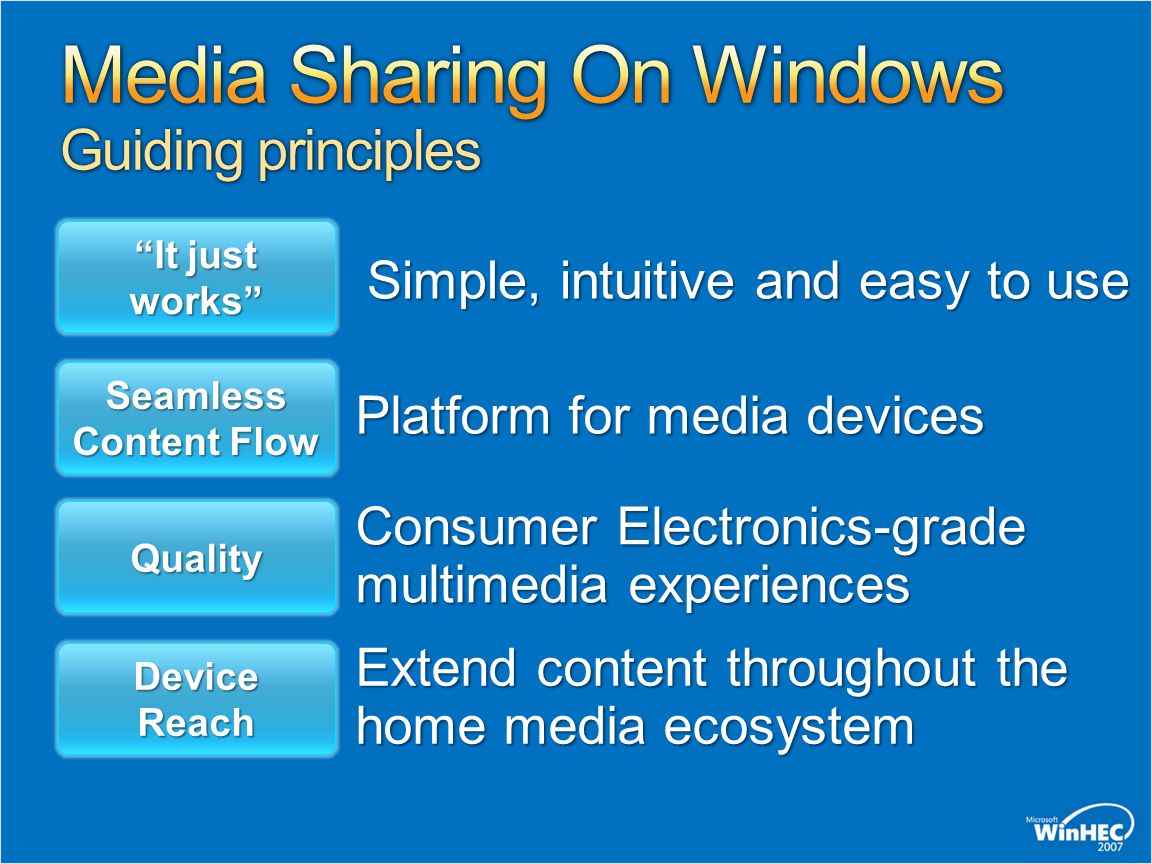 Media Sharing On Windows
Guiding principles

“It just works”

Simple, intuitive and easy to use

Seamless Content Flow

Platform for media devices

Quality

Consumer Electronics-grade multimedia experiences

Device Reach

Extend content throughout the home media ecosystem

Microsoft WinHEC 2007